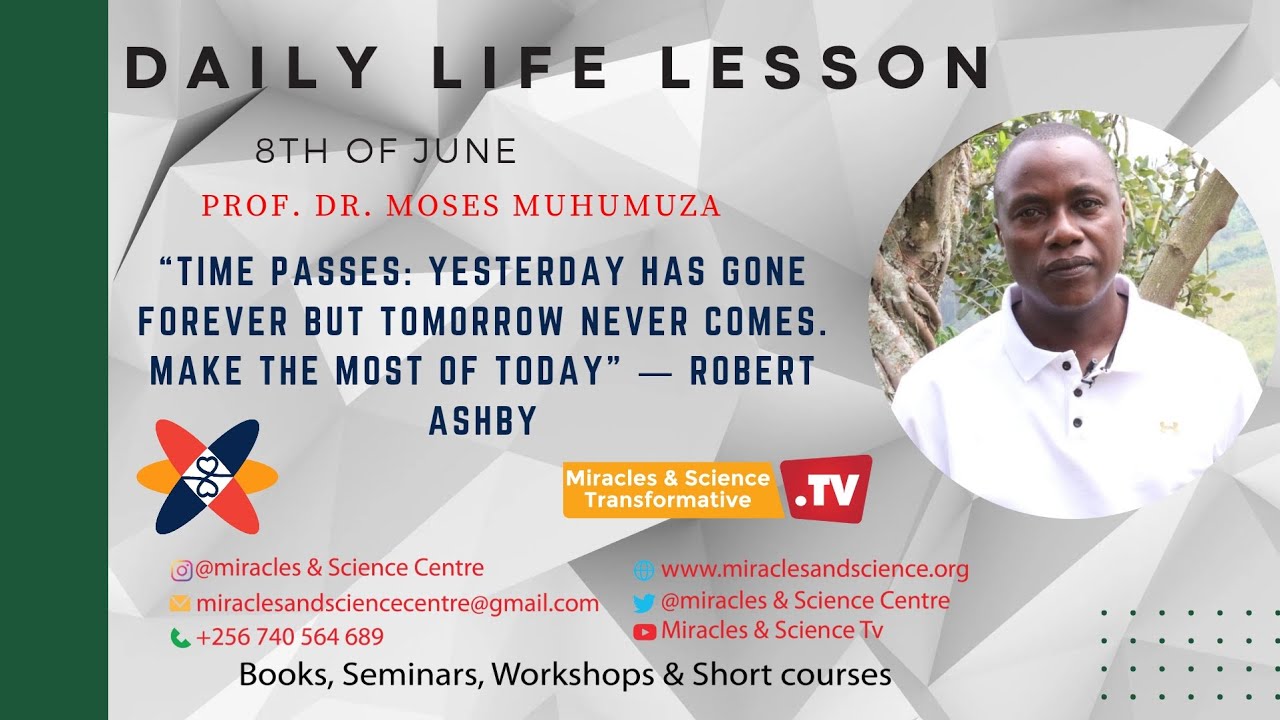 DAILY LIFE LESSON

8TH OF JUNE

PROF. DR. MOSES MUHUMUZA

"TIME PASSES: YESTERDAY HAS GONE FOREVER BUT TOMORROW NEVER COMES. MAKE THE MOST OF TODAY" — ROBERT ASHBY

Miracles & Science Transformative .TV

@miracles & Science Centre
miraclesandsciencecentre@gmail.com
+256 740 564 689

www.miraclesandscience.org
@miracles & Science Centre
Miracles & Science Tv

Books, Seminars, Workshops & Short courses